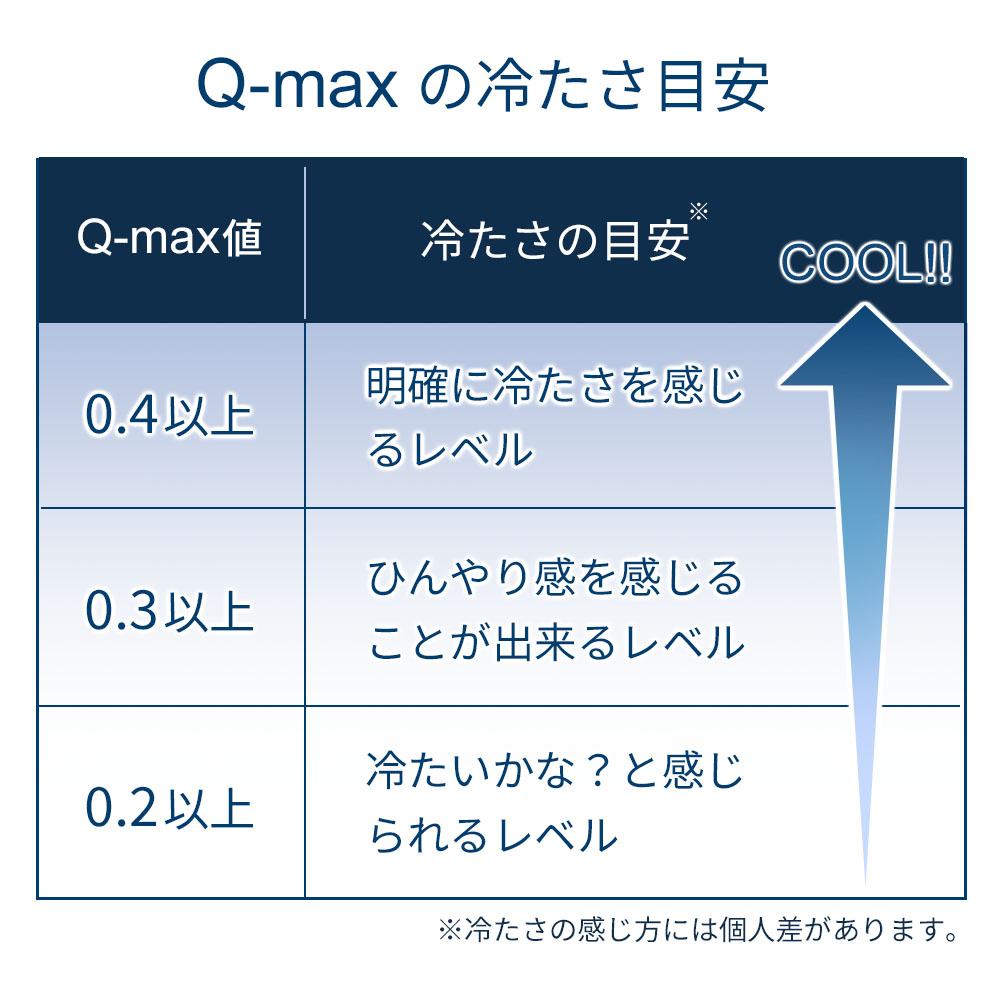 Q-max の冷たさ目安

| Q-max値 | 冷たさの目安※ |
|---|---|
| 0.4以上 | 明確に冷たさを感じるレベル |
| 0.3以上 | ひんやり感を感じることが出来るレベル |
| 0.2以上 | 冷たいかな？と感じられるレベル |

COOL!!

※冷たさの感じ方には個人差があります。